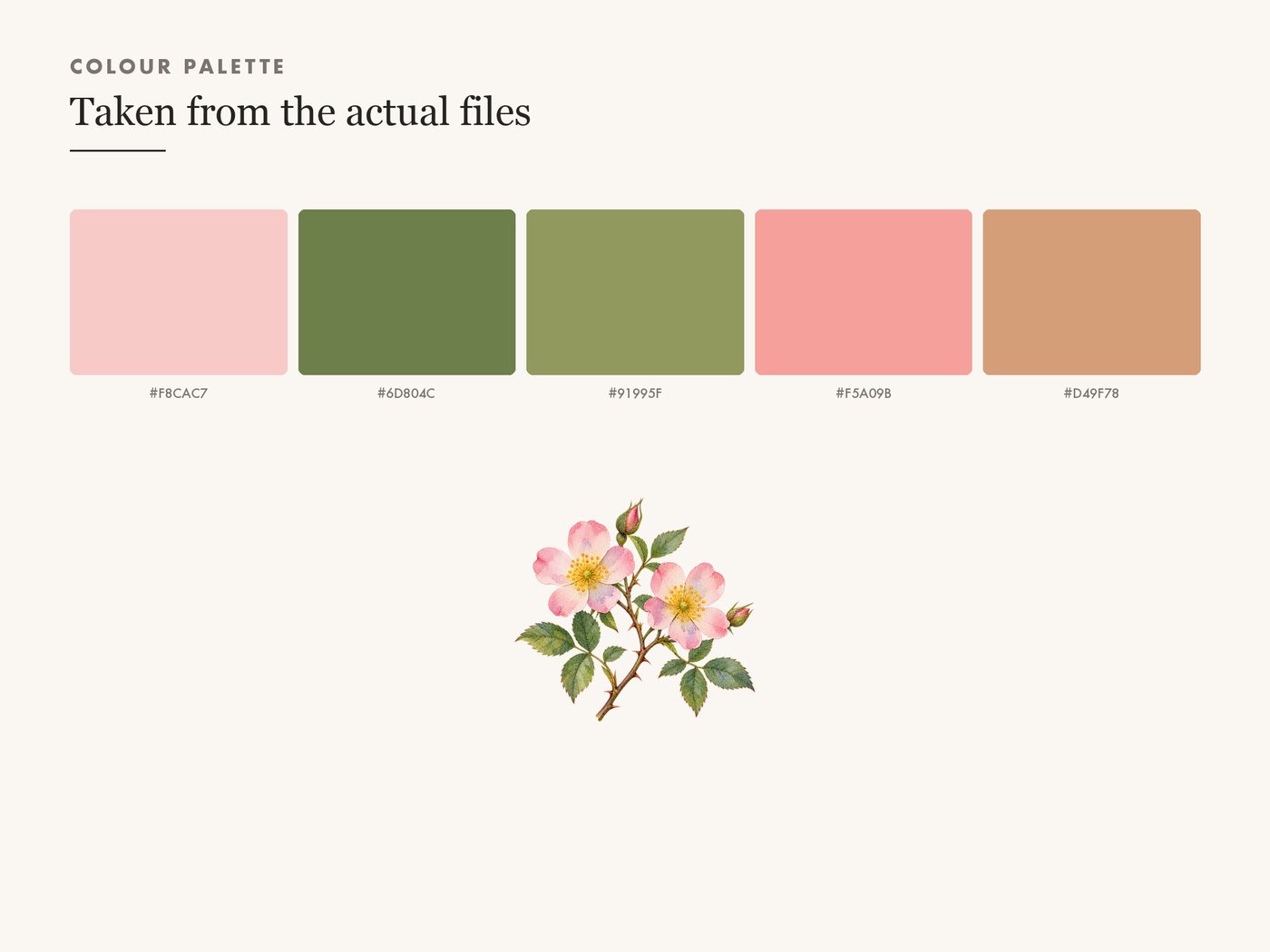 COLOUR PALETTE

Taken from the actual files

#F8CAC7

#6D804C

#91995F

#F5A09B

#D49F78